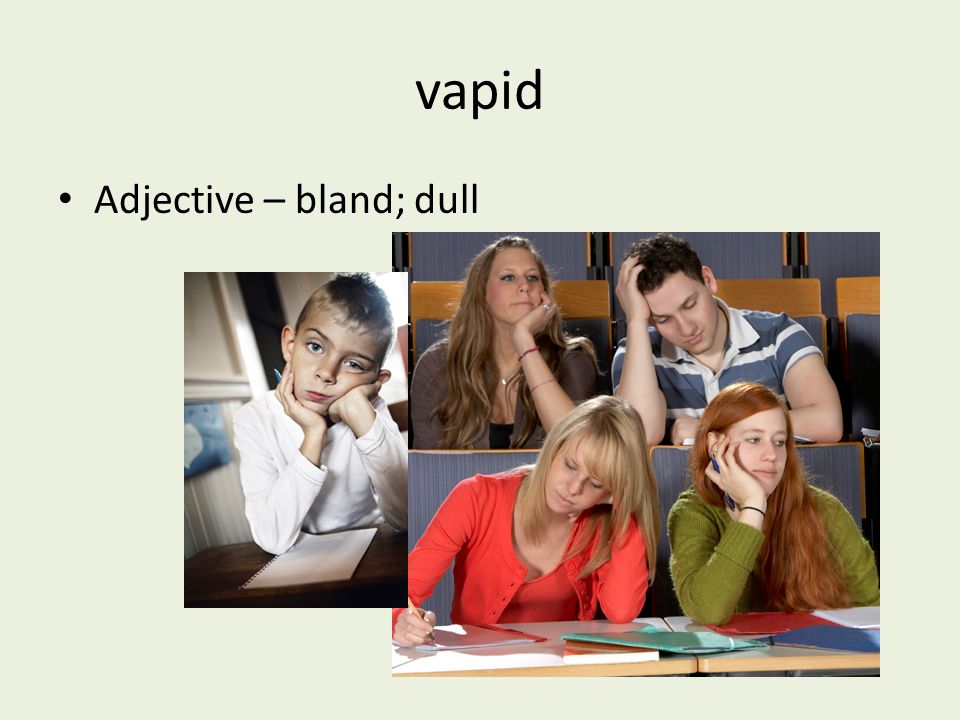 vapid

• Adjective – bland; dull